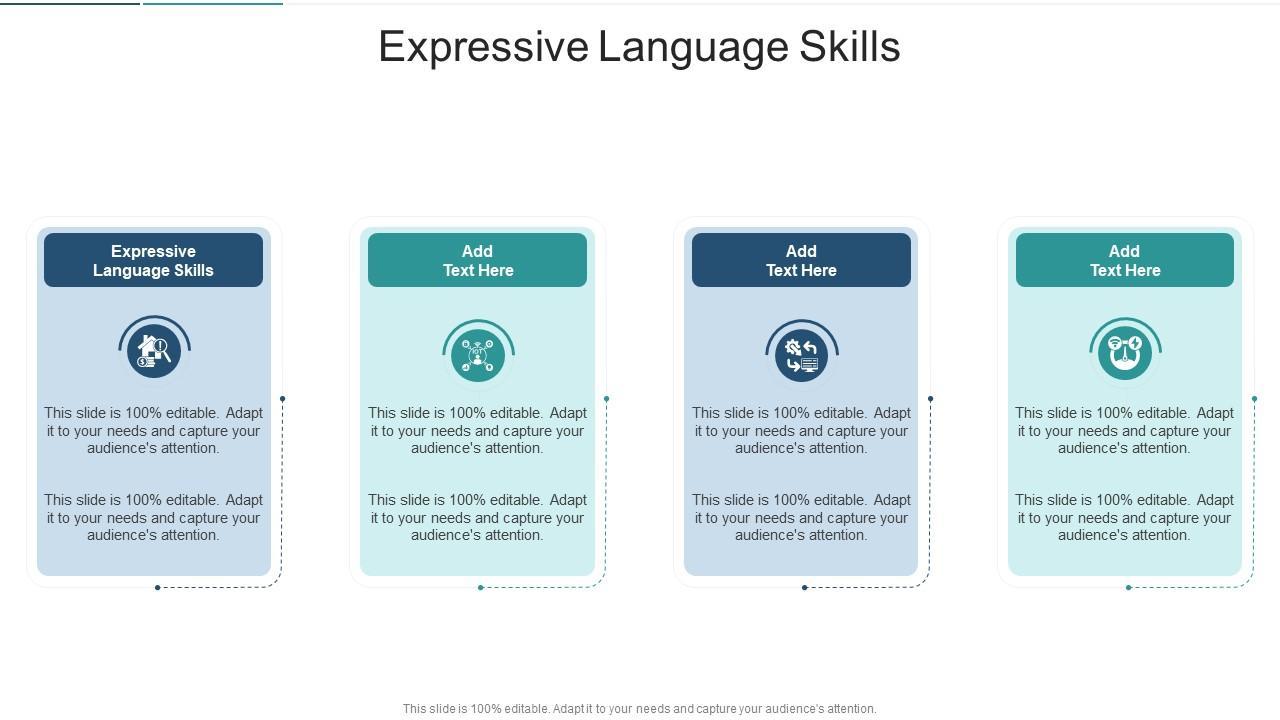 Expressive Language Skills

Expressive Language Skills

This slide is 100% editable. Adapt it to your needs and capture your audience's attention.

This slide is 100% editable. Adapt it to your needs and capture your audience's attention.

Add Text Here

This slide is 100% editable. Adapt it to your needs and capture your audience's attention.

This slide is 100% editable. Adapt it to your needs and capture your audience's attention.

Add Text Here

This slide is 100% editable. Adapt it to your needs and capture your audience's attention.

This slide is 100% editable. Adapt it to your needs and capture your audience's attention.

Add Text Here

This slide is 100% editable. Adapt it to your needs and capture your audience's attention.

This slide is 100% editable. Adapt it to your needs and capture your audience's attention.

This slide is 100% editable. Adapt it to your needs and capture your audience's attention.